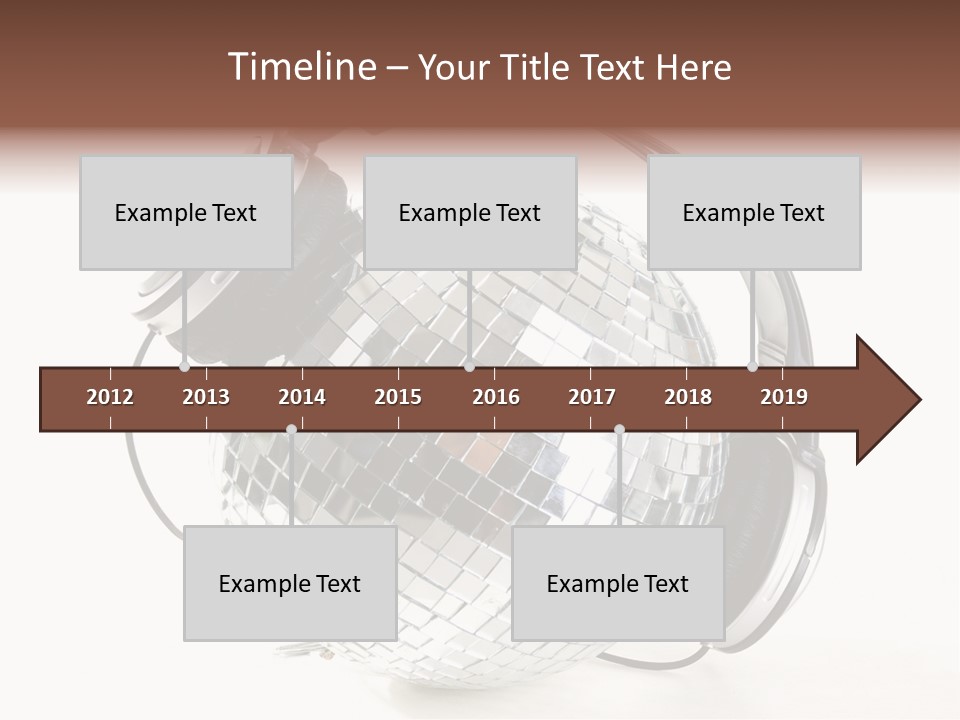 Timeline – Your Title Text Here

Example Text

Example Text

Example Text

2012 2013 2014 2015 2016 2017 2018 2019

Example Text

Example Text